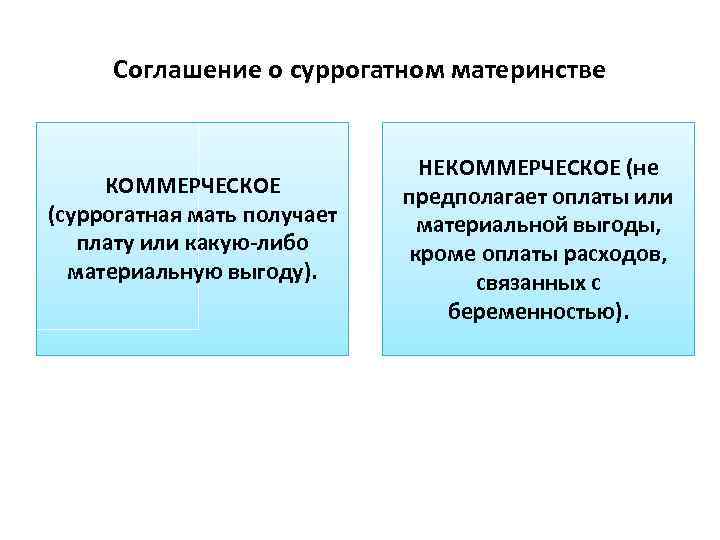 Соглашение о суррогатном материнстве

КОММЕРЧЕСКОЕ (суррогатная мать получает плату или какую-либо материальную выгоду).

НЕКОММЕРЧЕСКОЕ (не предполагает оплаты или материальной выгоды, кроме оплаты расходов, связанных с беременностью).